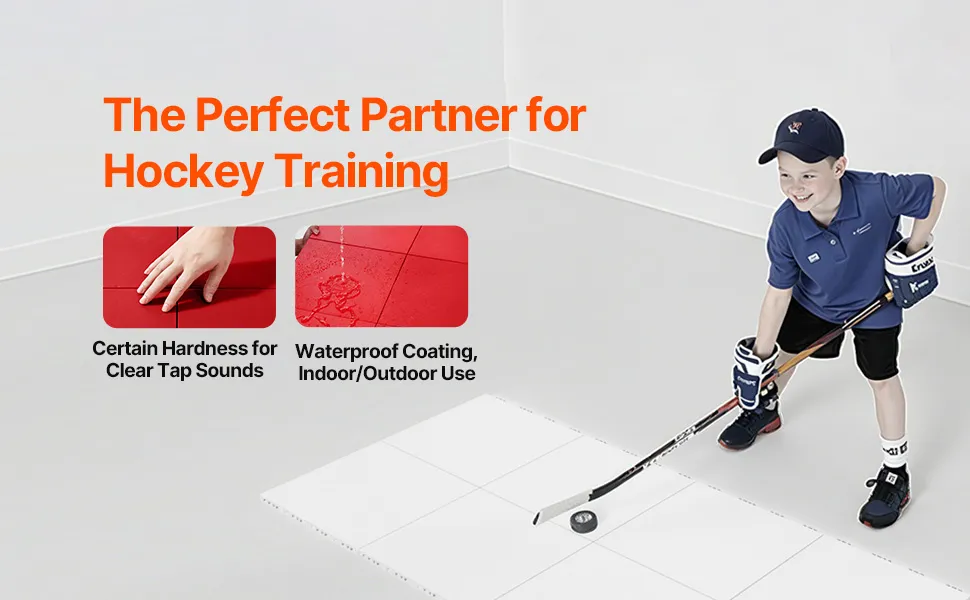 The Perfect Partner for Hockey Training

Certain Hardness for Clear Tap Sounds

Waterproof Coating, Indoor/Outdoor Use